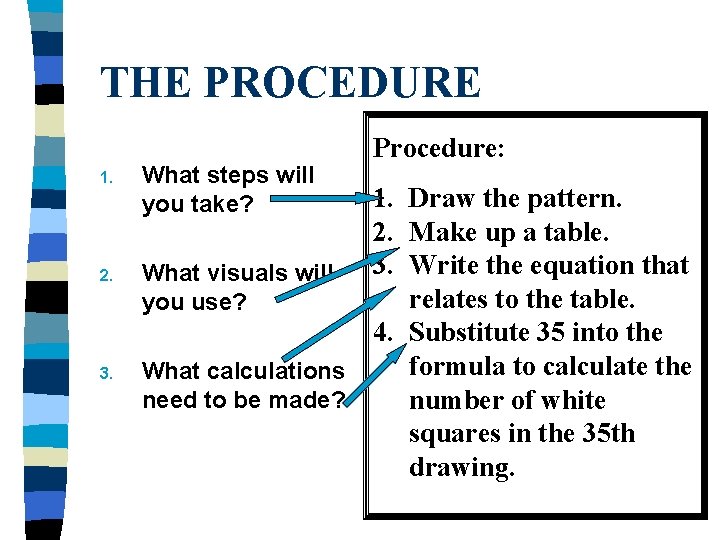 THE PROCEDURE

1. What steps will you take?

2. What visuals will you use?

3. What calculations need to be made?

Procedure:

1. Draw the pattern.
2. Make up a table.
3. Write the equation that relates to the table.
4. Substitute 35 into the formula to calculate the number of white squares in the 35th drawing.